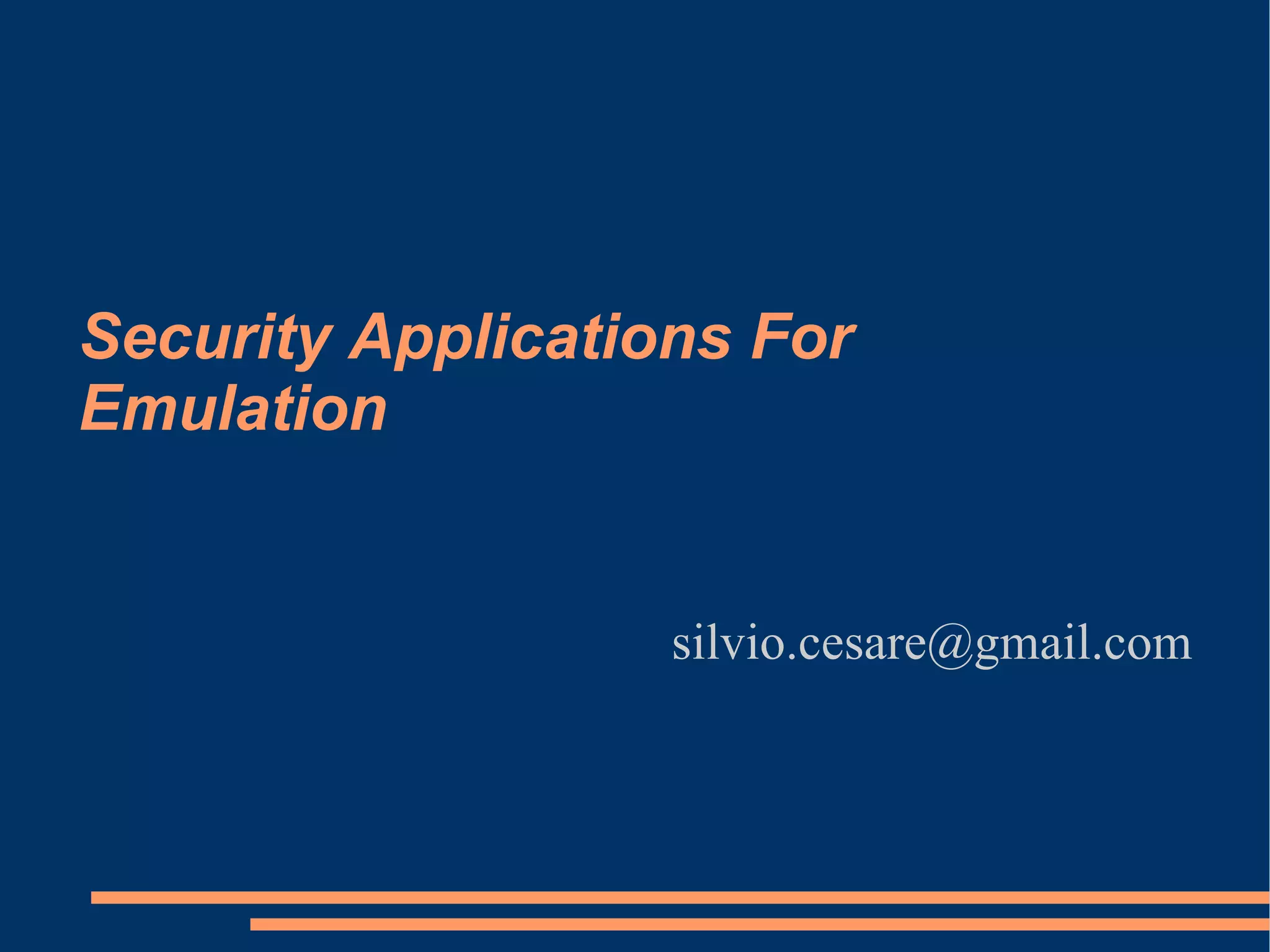 Security Applications For Emulation

silvio.cesare@gmail.com